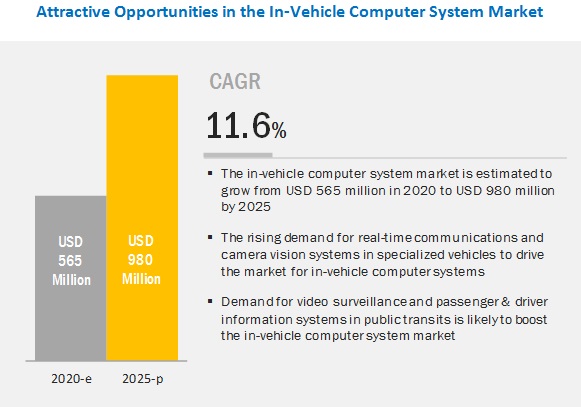 Attractive Opportunities in the In-Vehicle Computer System Market

USD 565 Million

USD 980 Million

2020-e

2025-p

CAGR

11.6%

▪ The in-vehicle computer system market is estimated to grow from USD 565 million in 2020 to USD 980 million by 2025

▪ The rising demand for real-time communications and camera vision systems in specialized vehicles to drive the market for in-vehicle computer systems

▪ Demand for video surveillance and passenger & driver information systems in public transits is likely to boost the in-vehicle computer system market